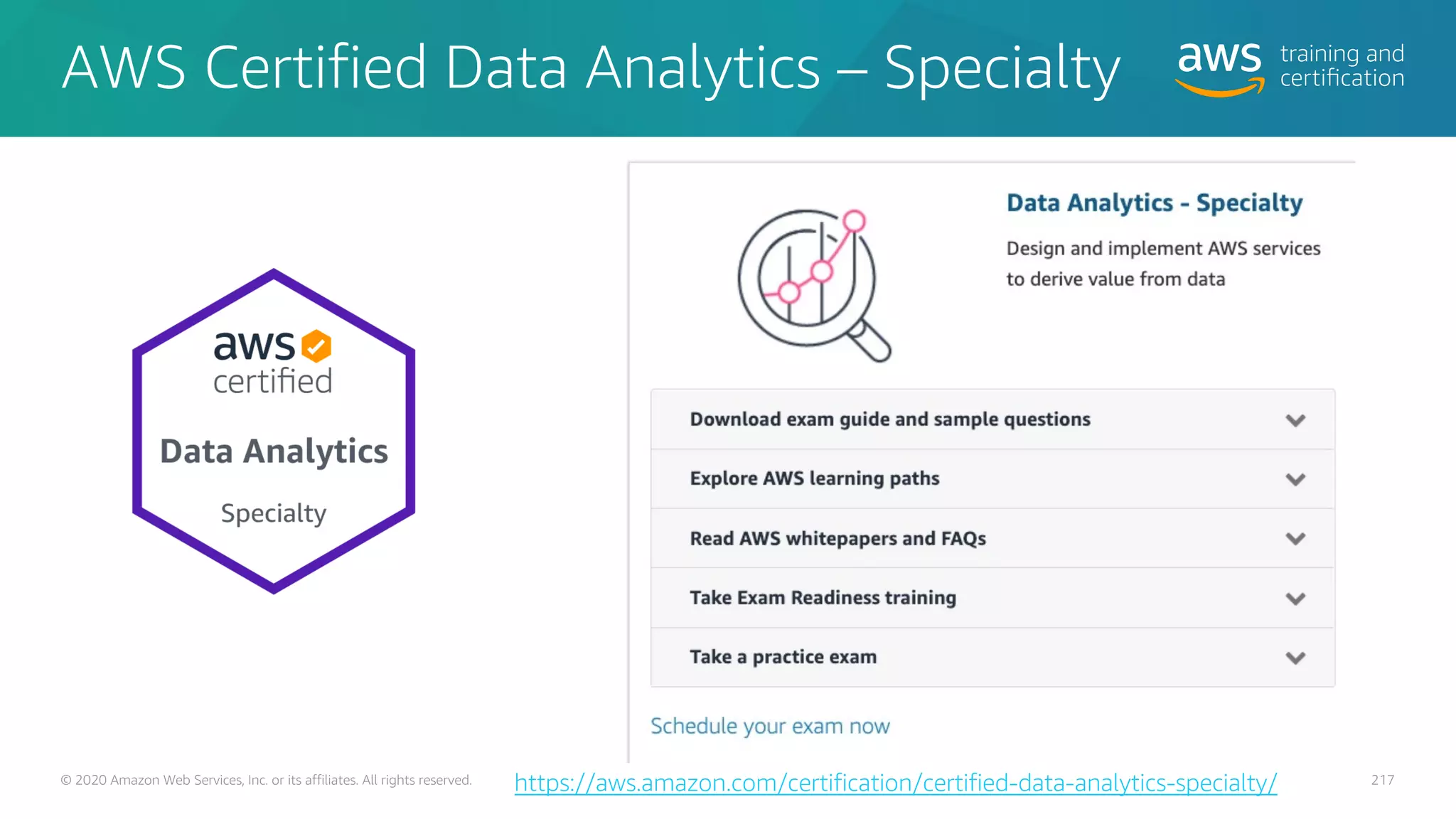 AWS Certified Data Analytics – Specialty

aws training and certification

aws certified

Data Analytics

Specialty

Data Analytics - Specialty

Design and implement AWS services to derive value from data

Download exam guide and sample questions

Explore AWS learning paths

Read AWS whitepapers and FAQs

Take Exam Readiness training

Take a practice exam

Schedule your exam now

© 2020 Amazon Web Services, Inc. or its affiliates. All rights reserved.

https://aws.amazon.com/certification/certified-data-analytics-specialty/

217